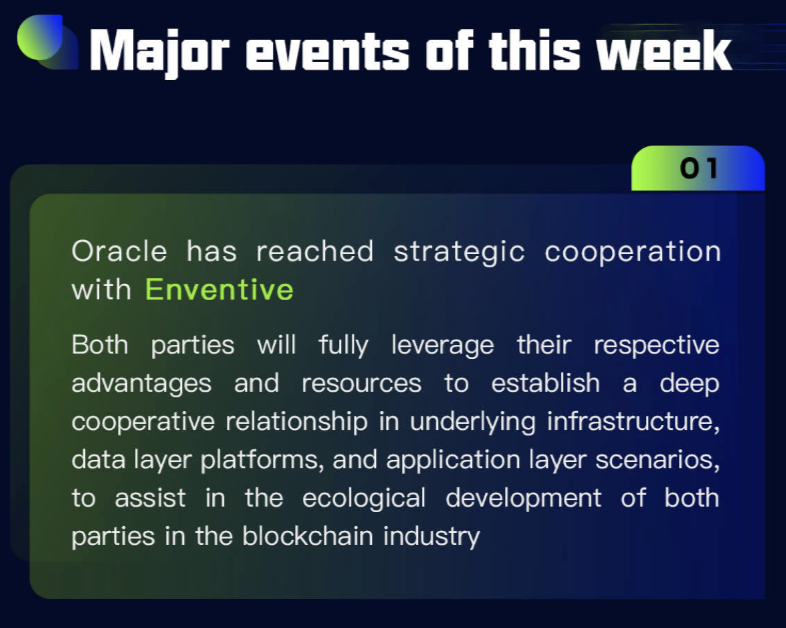 Major events of this week

01

Oracle has reached strategic cooperation with Enventive

Both parties will fully leverage their respective advantages and resources to establish a deep cooperative relationship in underlying infrastructure, data layer platforms, and application layer scenarios, to assist in the ecological development of both parties in the blockchain industry